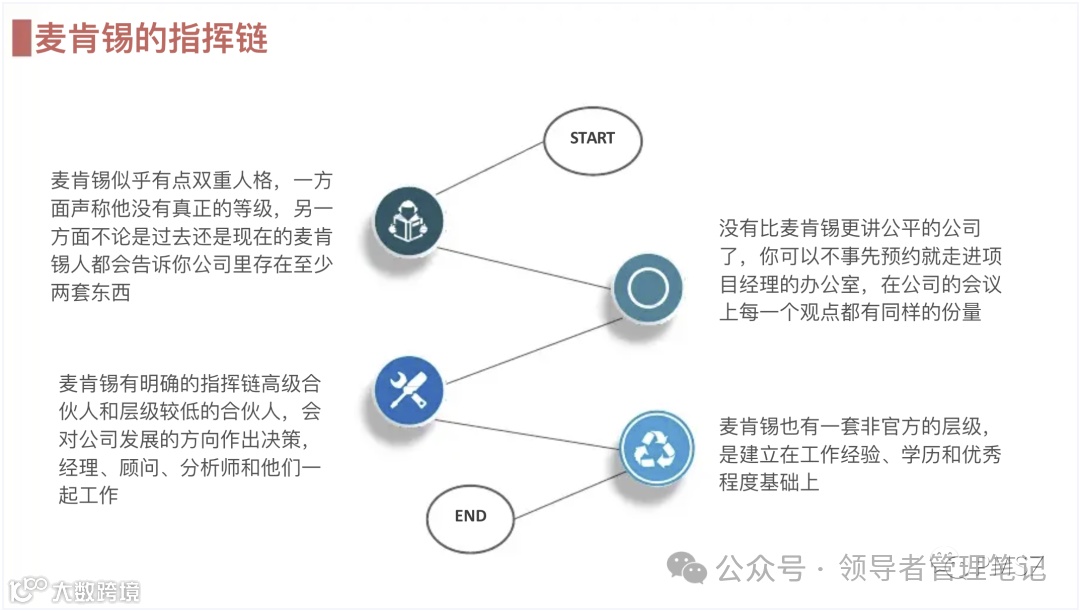 麦肯锡的指挥链

START

麦肯锡似乎有点双重人格，一方面声称他没有真正的等级，另一方面不论是过去还是现在的麦肯锡人都会告诉你公司里存在至少两套东西

没有比麦肯锡更讲公平的公司了，你可以不事先预约就走进项目经理的办公室，在公司的会议上每一个观点都有同样的份量

麦肯锡有明确的指挥链高级合伙人和层级较低的合伙人，会对公司发展的方向作出决策，经理、顾问、分析师和他们一起工作

麦肯锡也有一套非官方的层级，是建立在工作经验、学历和优秀程度基础上

END

公众号 · 领导者管理笔记

大数跨境